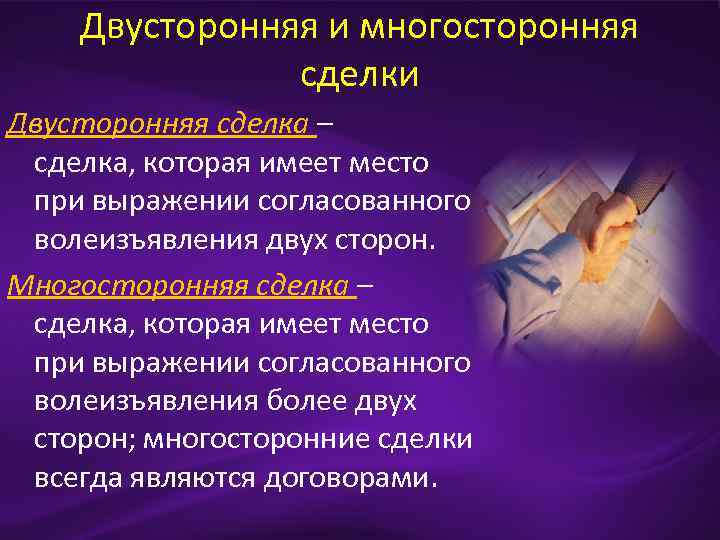 Двусторонняя и многосторонняя сделки

Двусторонняя сделка – сделка, которая имеет место при выражении согласованного волеизъявления двух сторон.

Многосторонняя сделка – сделка, которая имеет место при выражении согласованного волеизъявления более двух сторон; многосторонние сделки всегда являются договорами.